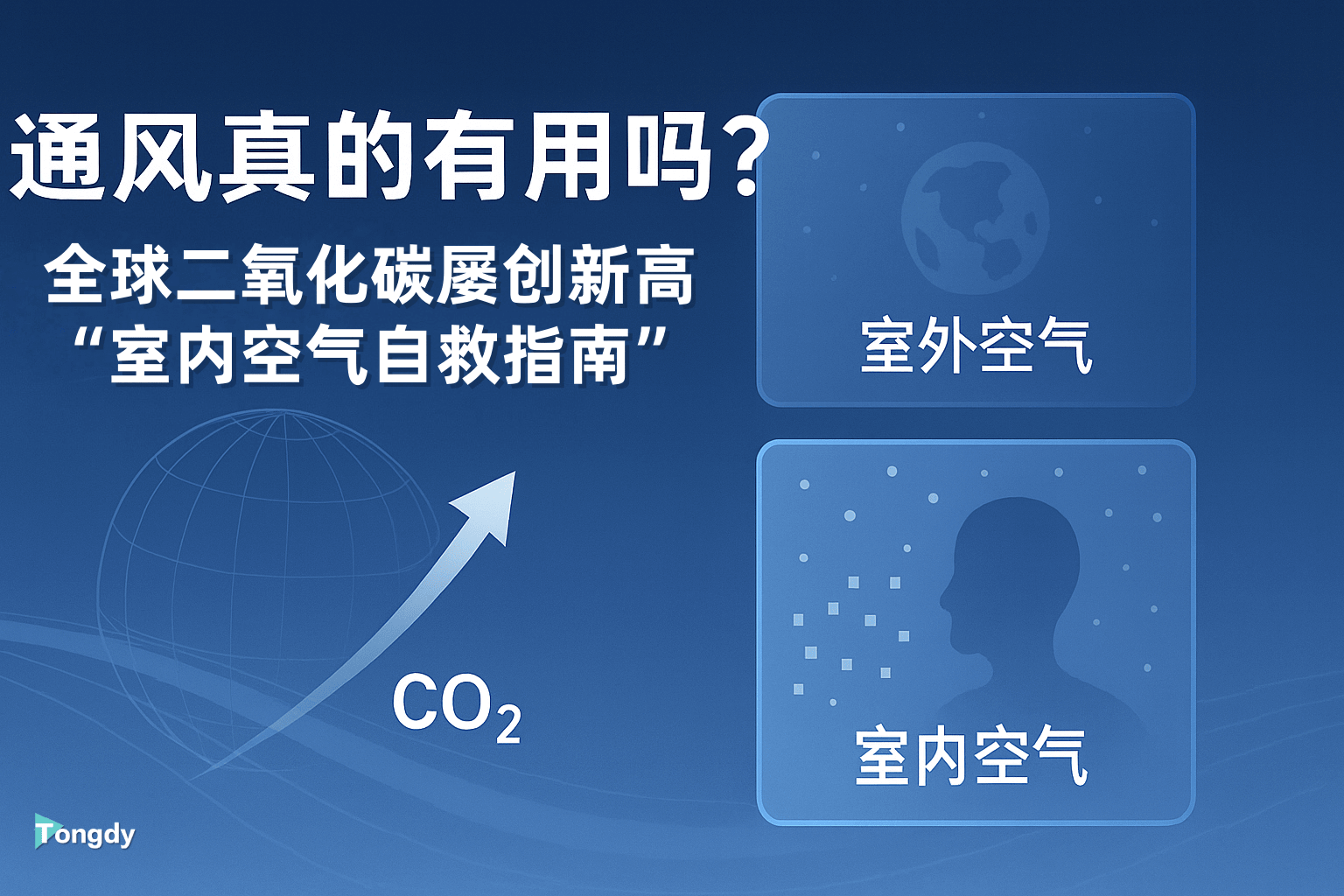 通风真的有用吗？
全球二氧化碳屡创新高
“室内空气自救指南”

室外空气

室内空气

$CO_2$

Tongdy